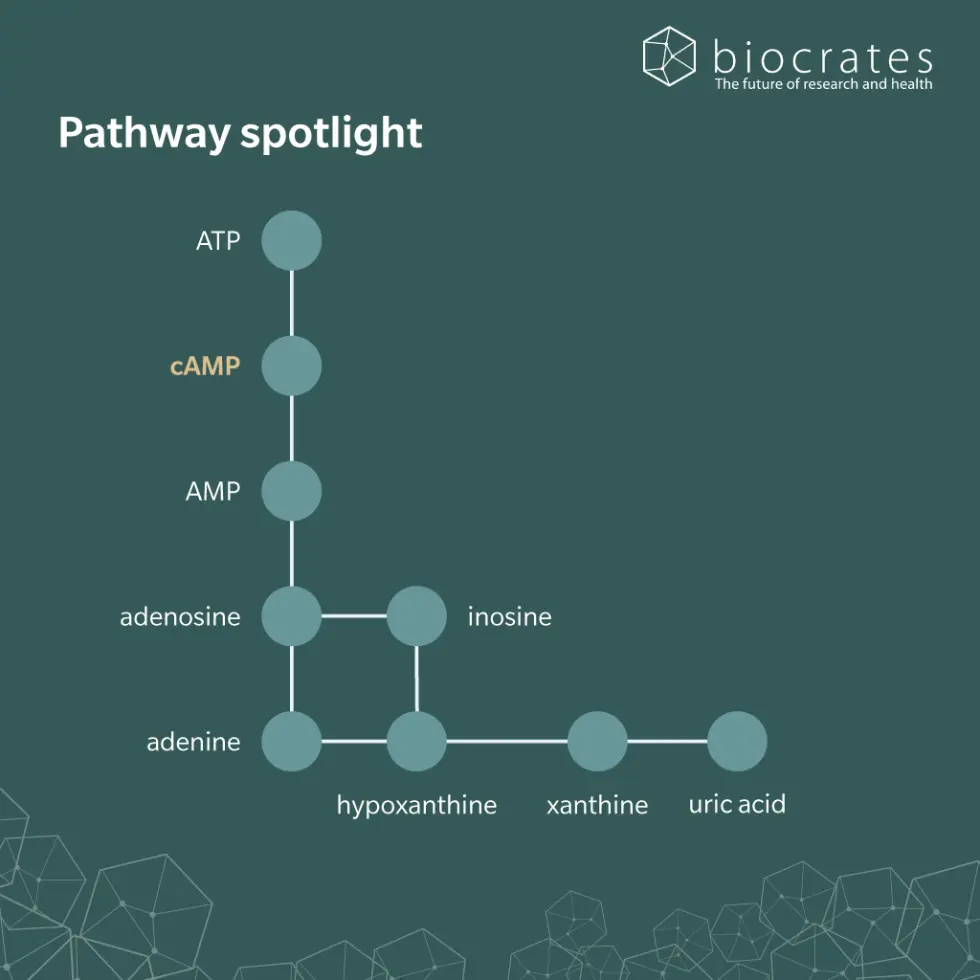 biocrates
The future of research and health

Pathway spotlight

ATP

cAMP

AMP

adenosine

inosine

adenine

hypoxanthine

xanthine

uric acid